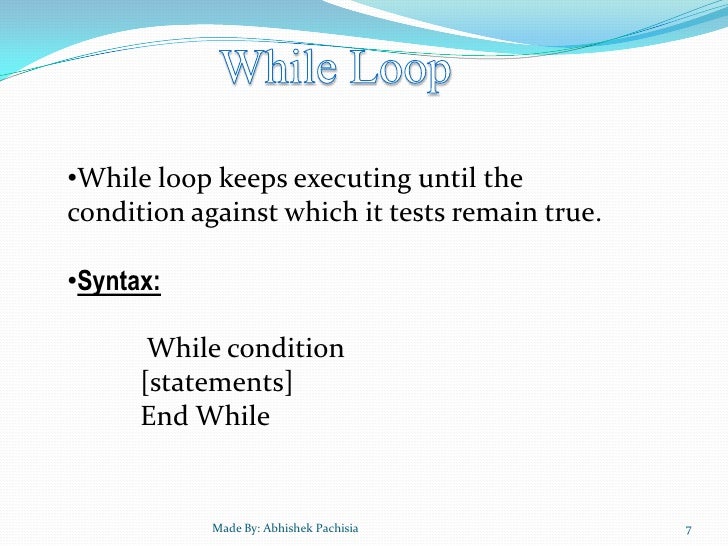 While Loop

•While loop keeps executing until the condition against which it tests remain true.

•Syntax:

While condition
[statements]
End While

Made By: Abhishek Pachisia

7